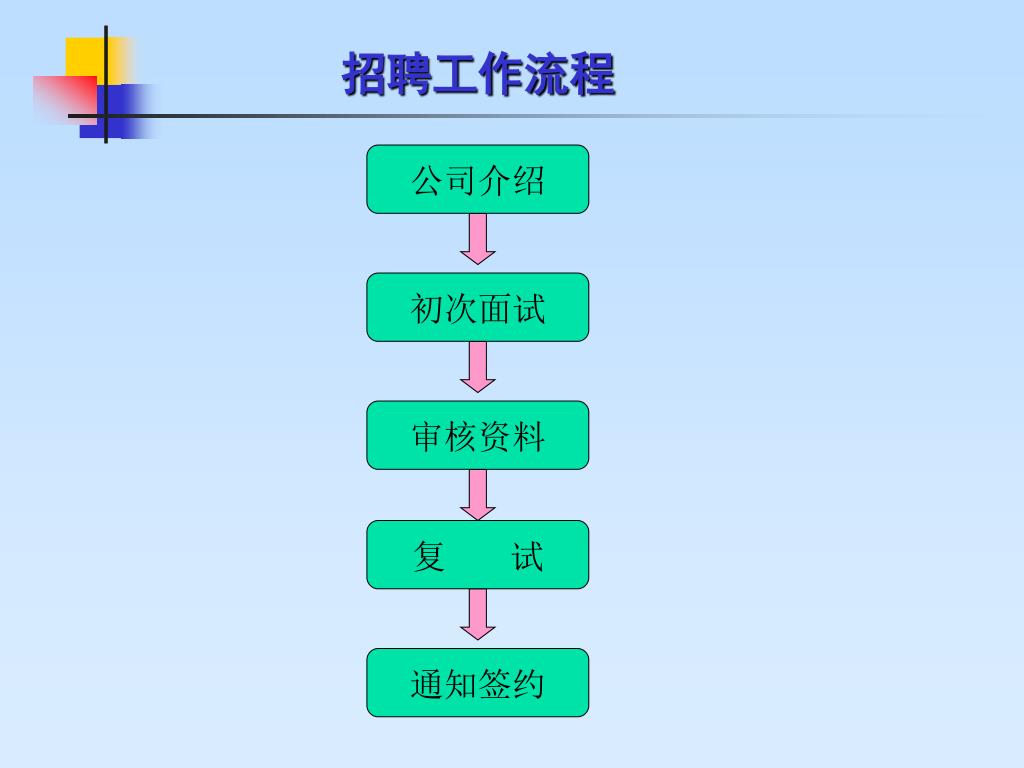 招聘工作流程

公司介绍

初次面试

审核资料

复　　试

通知签约